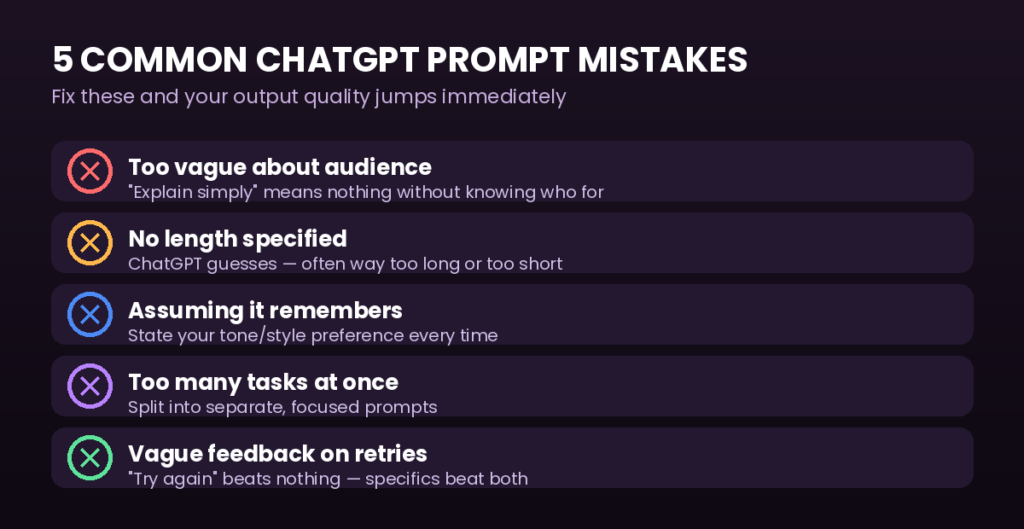 5 COMMON CHATGPT PROMPT MISTAKES
Fix these and your output quality jumps immediately

Too vague about audience
"Explain simply" means nothing without knowing who for

No length specified
ChatGPT guesses — often way too long or too short

Assuming it remembers
State your tone/style preference every time

Too many tasks at once
Split into separate, focused prompts

Vague feedback on retries
"Try again" beats nothing — specifics beat both